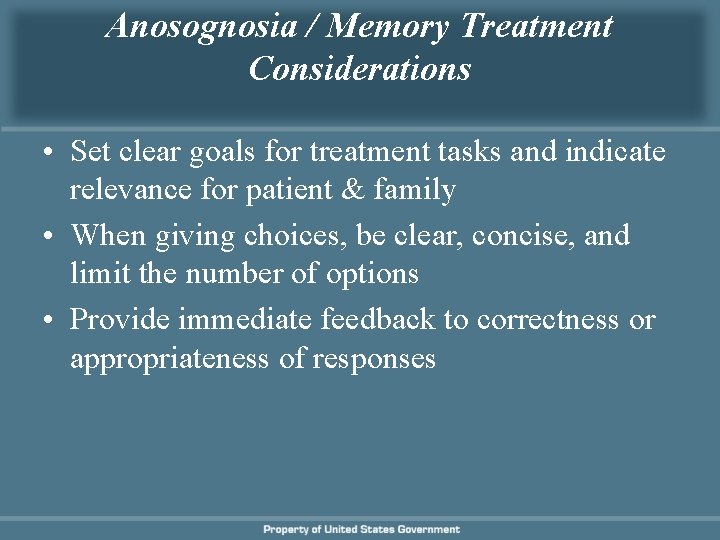 Anosognosia / Memory Treatment Considerations

• Set clear goals for treatment tasks and indicate relevance for patient & family
• When giving choices, be clear, concise, and limit the number of options
• Provide immediate feedback to correctness or appropriateness of responses

Property of United States Government